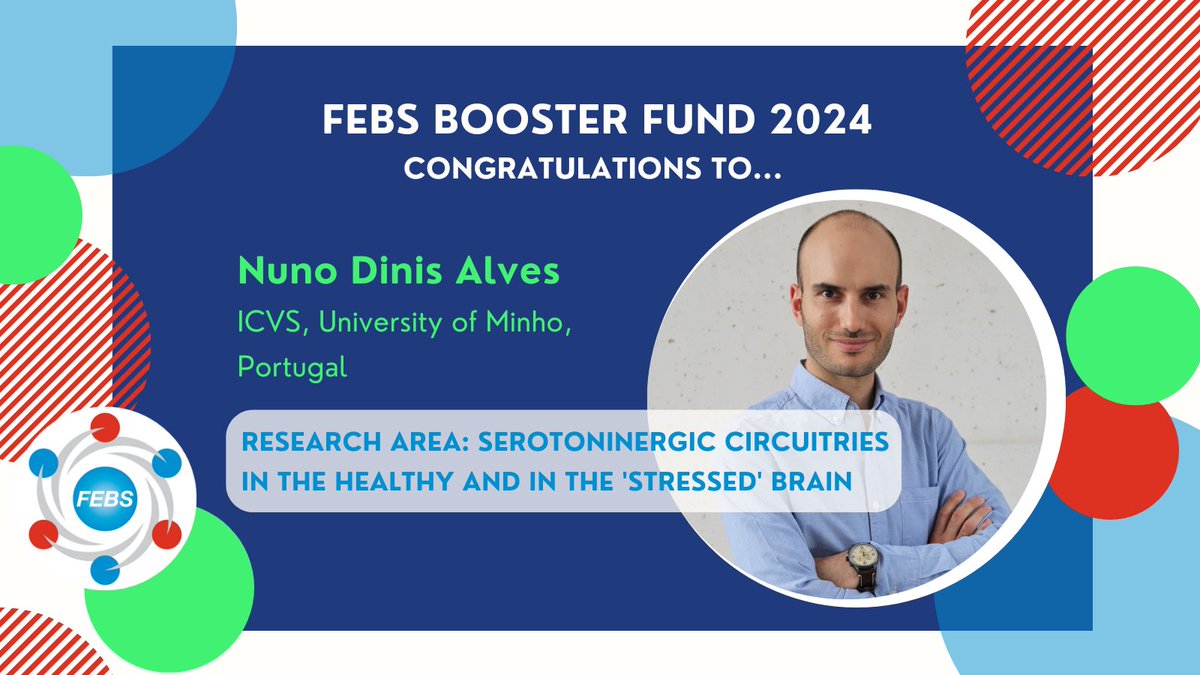 FEBS BOOSTER FUND 2024
CONGRATULATIONS TO...

Nuno Dinis Alves
ICVS, University of Minho, Portugal

RESEARCH AREA: SEROTONINERGIC CIRCUITRIES IN THE HEALTHY AND IN THE 'STRESSED' BRAIN

FEBS